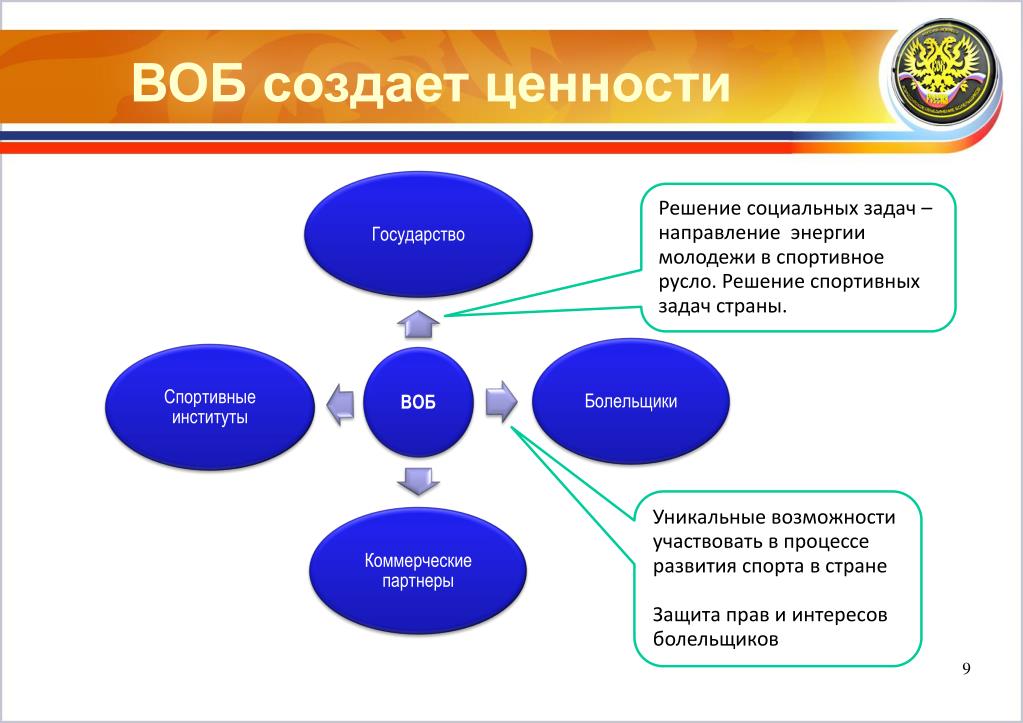 ВОБ создает ценности

Государство

Решение социальных задач – направление энергии молодежи в спортивное русло. Решение спортивных задач страны.

Спортивные институты

ВОБ

Болельщики

Коммерческие партнеры

Уникальные возможности участвовать в процессе развития спорта в стране

Защита прав и интересов болельщиков

9